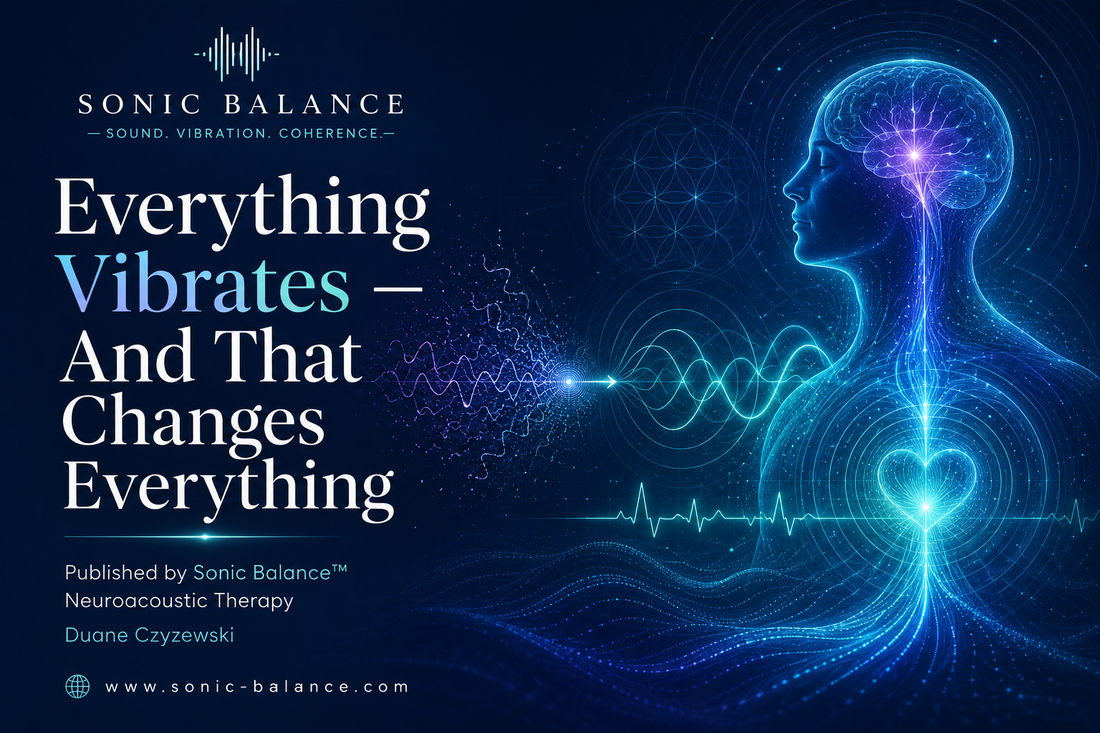 SONIC BALANCE
— SOUND. VIBRATION. COHERENCE.—

Everything Vibrates — And That Changes Everything

Published by Sonic Balance™ Neuroacoustic Therapy
Duane Czyzewski

www.sonic-balance.com